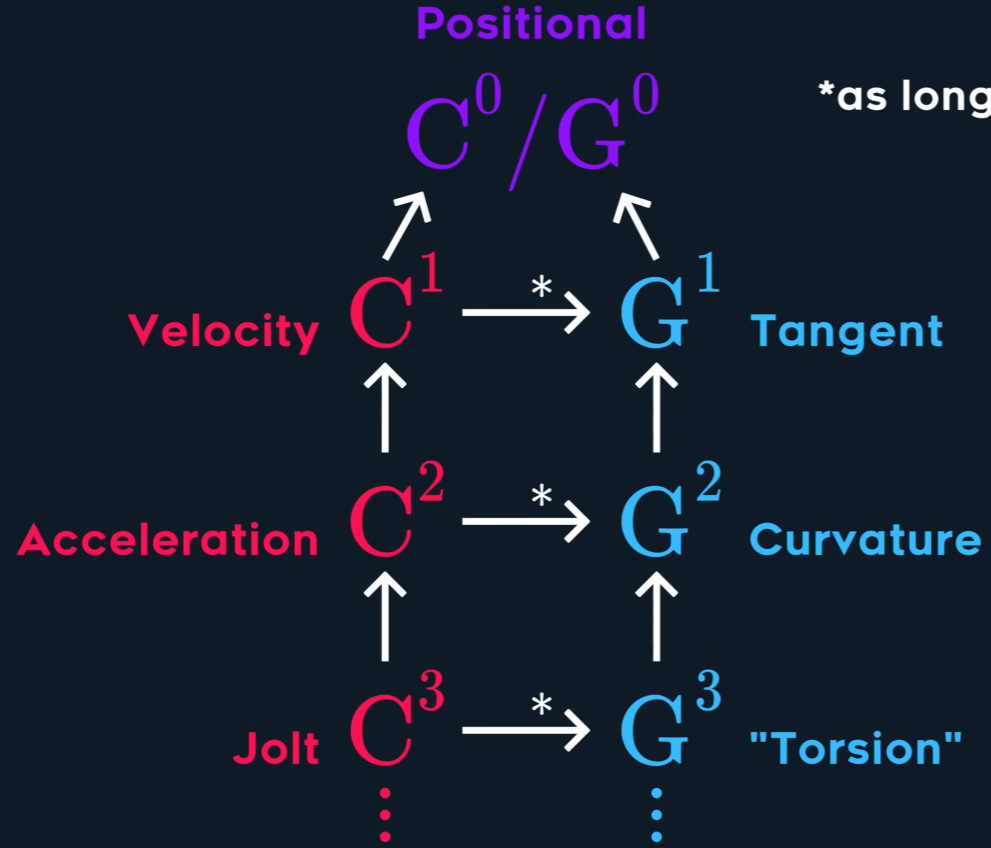 Positional

$C^0/G^0$

*as long

Velocity $C^1 \xrightarrow{*} G^1$ Tangent

Acceleration $C^2 \xrightarrow{*} G^2$ Curvature

Jolt $C^3 \xrightarrow{*} G^3$ "Torsion"

$\vdots$ $\vdots$